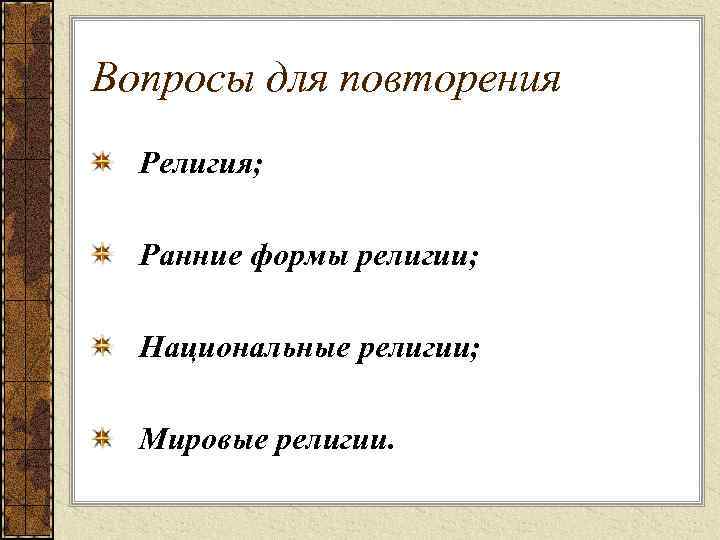 Вопросы для повторения

Религия;

Ранние формы религии;

Национальные религии;

Мировые религии.